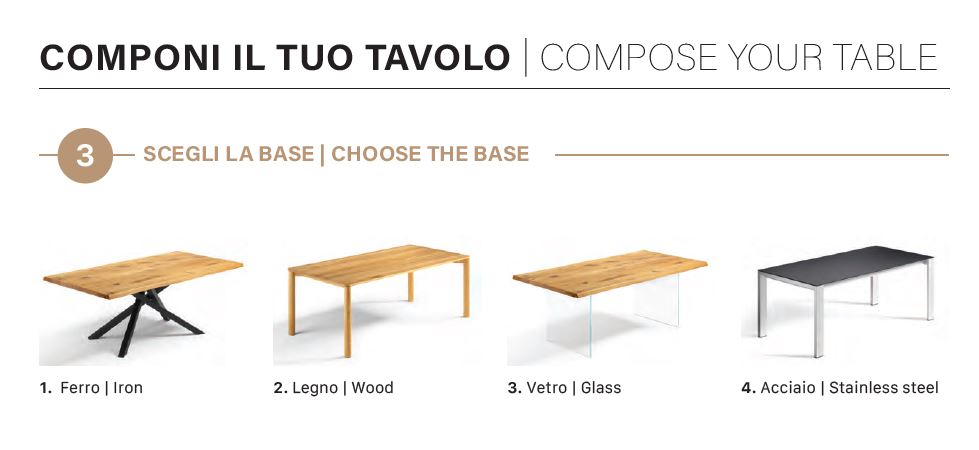 COMPONI IL TUO TAVOLO | COMPOSE YOUR TABLE

3 SCEGLI LA BASE | CHOOSE THE BASE

1. Ferro | Iron

2. Legno | Wood

3. Vetro | Glass

4. Acciaio | Stainless steel